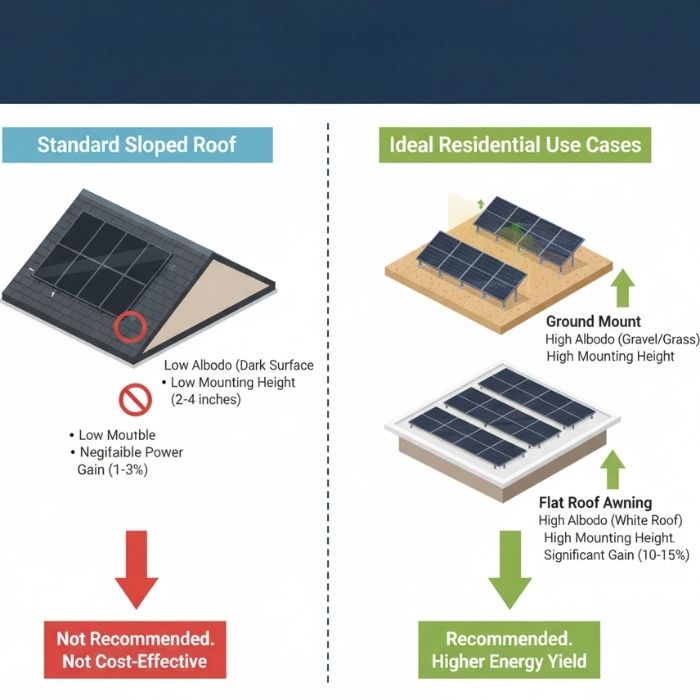 Standard Sloped Roof

Low Albodo (Dark Surface
• Low Mounting Height (2-4 inches)

• Low Moutble
• Negifaible Power Gain (1-3%)

Not Recommended. Not Cost-Effective

Ideal Residential Use Cases

Ground Mount
High Albodo (Gravel/Grass)
High Mounting Height

Flat Roof Awning
High Albodo (White Roof)
High Mounting Height.
Significant Gain (10-15%)

Recommended. Higher Energy Yield